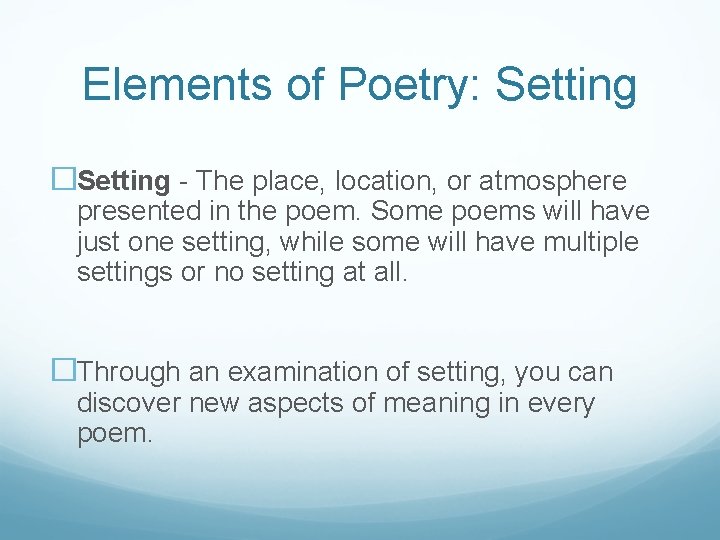 Elements of Poetry: Setting

□Setting - The place, location, or atmosphere presented in the poem. Some poems will have just one setting, while some will have multiple settings or no setting at all.

□Through an examination of setting, you can discover new aspects of meaning in every poem.